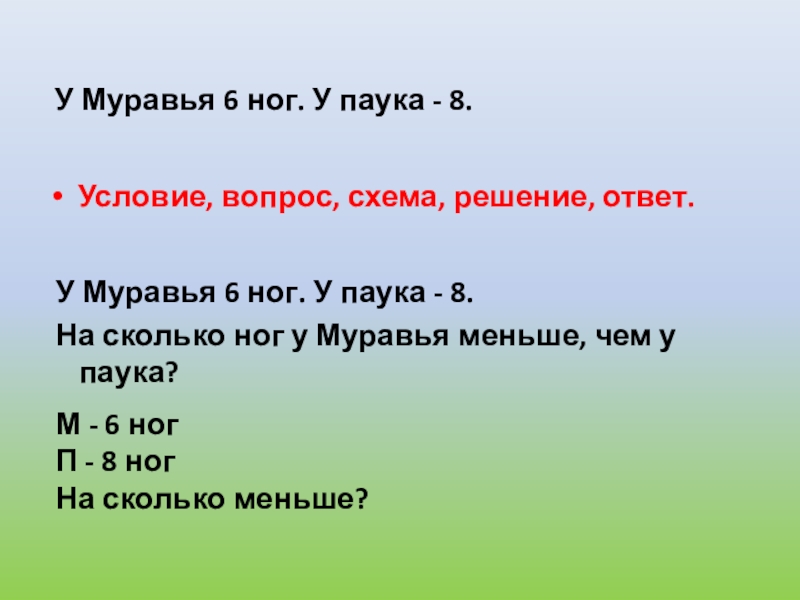 У Муравья 6 ног. У паука - 8.

• Условие, вопрос, схема, решение, ответ.

У Муравья 6 ног. У паука - 8.
На сколько ног у Муравья меньше, чем у паука?

М - 6 ног
П - 8 ног
На сколько меньше?